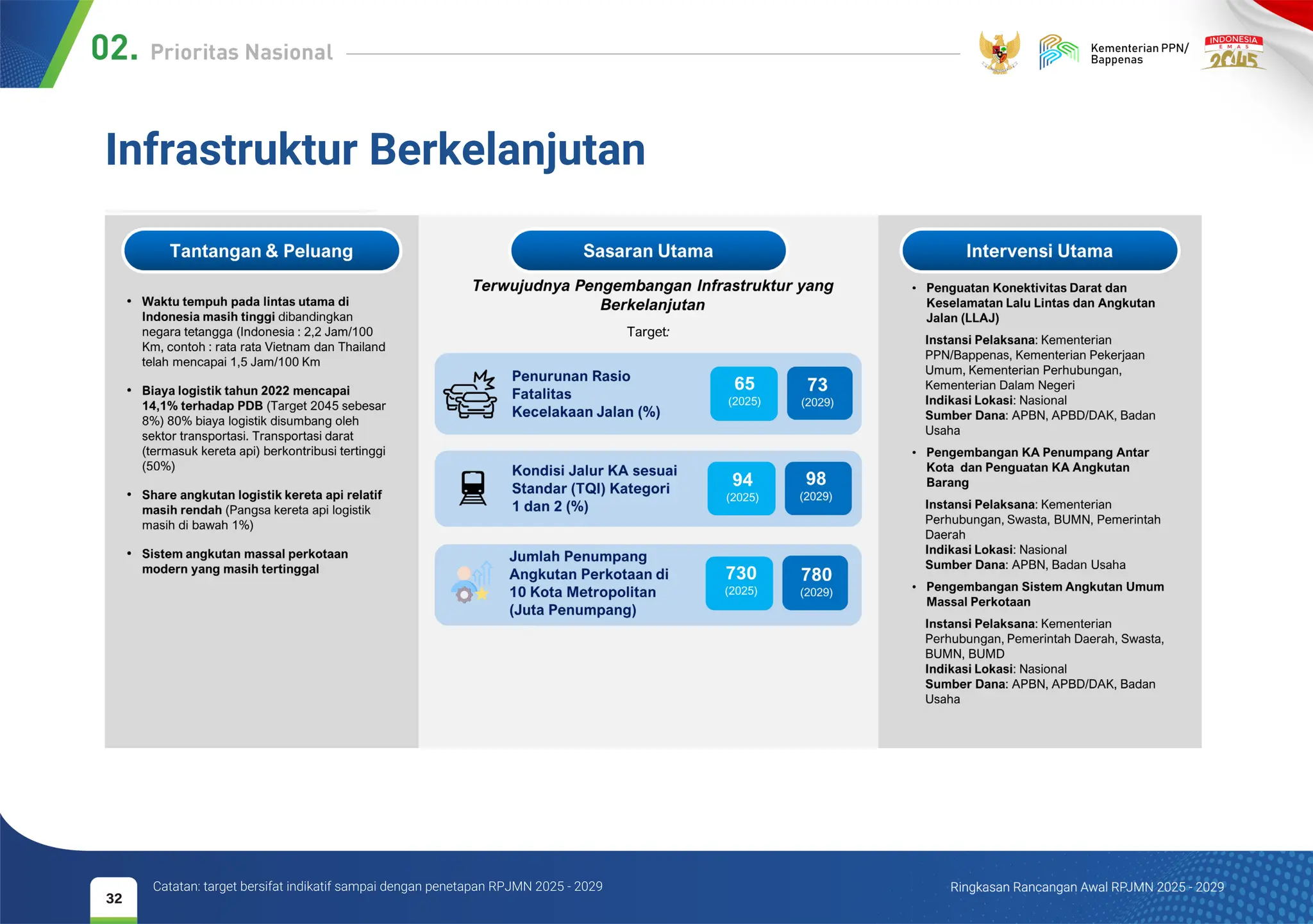 02. Prioritas Nasional

Kementerian PPN/ Bappenas

INDONESIA EMAS 2045

Infrastruktur Berkelanjutan

Tantangan & Peluang

• Waktu tempuh pada lintas utama di Indonesia masih tinggi dibandingkan negara tetangga (Indonesia : 2,2 Jam/100 Km, contoh : rata rata Vietnam dan Thailand telah mencapai 1,5 Jam/100 Km

• Biaya logistik tahun 2022 mencapai 14,1% terhadap PDB (Target 2045 sebesar 8%) 80% biaya logistik disumbang oleh sektor transportasi. Transportasi darat (termasuk kereta api) berkontribusi tertinggi (50%)

• Share angkutan logistik kereta api relatif masih rendah (Pangsa kereta api logistik masih di bawah 1%)

• Sistem angkutan massal perkotaan modern yang masih tertinggal

Sasaran Utama

Terwujudnya Pengembangan Infrastruktur yang Berkelanjutan

Target:

Penurunan Rasio Fatalitas Kecelakaan Jalan (%) 65 (2025) 73 (2029)

Kondisi Jalur KA sesuai Standar (TQI) Kategori 1 dan 2 (%) 94 (2025) 98 (2029)

Jumlah Penumpang Angkutan Perkotaan di 10 Kota Metropolitan (Juta Penumpang) 730 (2025) 780 (2029)

Intervensi Utama

• Penguatan Konektivitas Darat dan Keselamatan Lalu Lintas dan Angkutan Jalan (LLAJ)

Instansi Pelaksana: Kementerian PPN/Bappenas, Kementerian Pekerjaan Umum, Kementerian Perhubungan, Kementerian Dalam Negeri
Indikasi Lokasi: Nasional
Sumber Dana: APBN, APBD/DAK, Badan Usaha

• Pengembangan KA Penumpang Antar Kota dan Penguatan KA Angkutan Barang

Instansi Pelaksana: Kementerian Perhubungan, Swasta, BUMN, Pemerintah Daerah
Indikasi Lokasi: Nasional
Sumber Dana: APBN, Badan Usaha

• Pengembangan Sistem Angkutan Umum Massal Perkotaan

Instansi Pelaksana: Kementerian Perhubungan, Pemerintah Daerah, Swasta, BUMN, BUMD
Indikasi Lokasi: Nasional
Sumber Dana: APBN, APBD/DAK, Badan Usaha

32

Catatan: target bersifat indikatif sampai dengan penetapan RPJMN 2025 - 2029

Ringkasan Rancangan Awal RPJMN 2025 - 2029